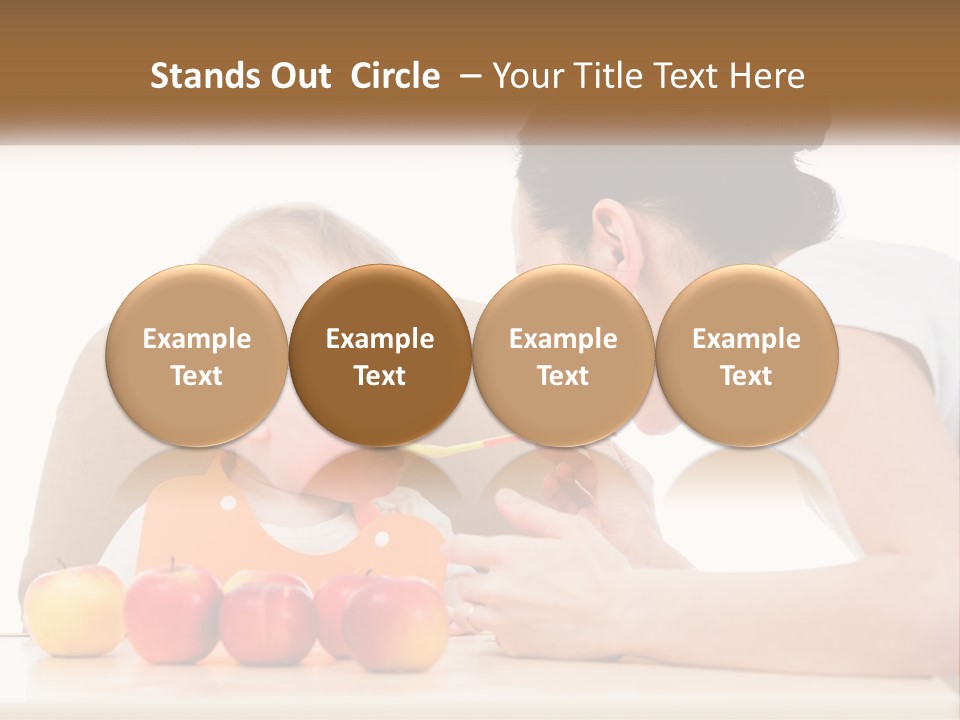 Stands Out Circle – Your Title Text Here

Example Text

Example Text

Example Text

Example Text